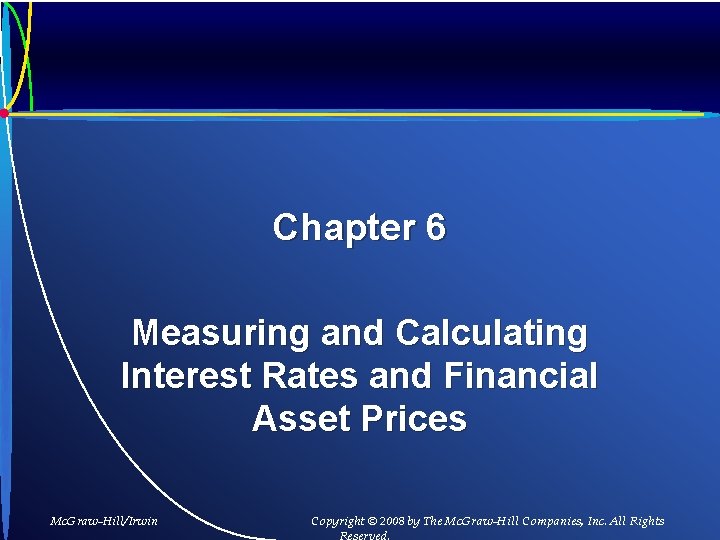 Chapter 6

Measuring and Calculating Interest Rates and Financial Asset Prices

McGraw-Hill/Irwin

Copyright © 2008 by The McGraw-Hill Companies, Inc. All Rights Reserved.